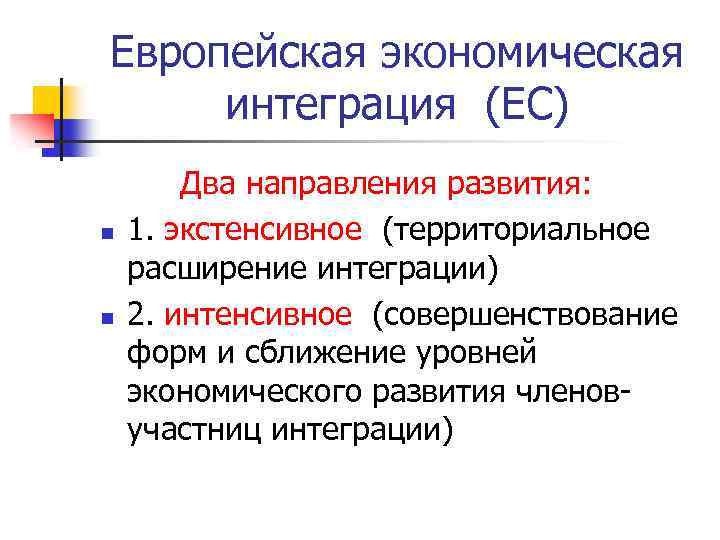 Европейская экономическая интеграция (ЕС)

Два направления развития:

1. экстенсивное (территориальное расширение интеграции)

2. интенсивное (совершенствование форм и сближение уровней экономического развития членов-участниц интеграции)